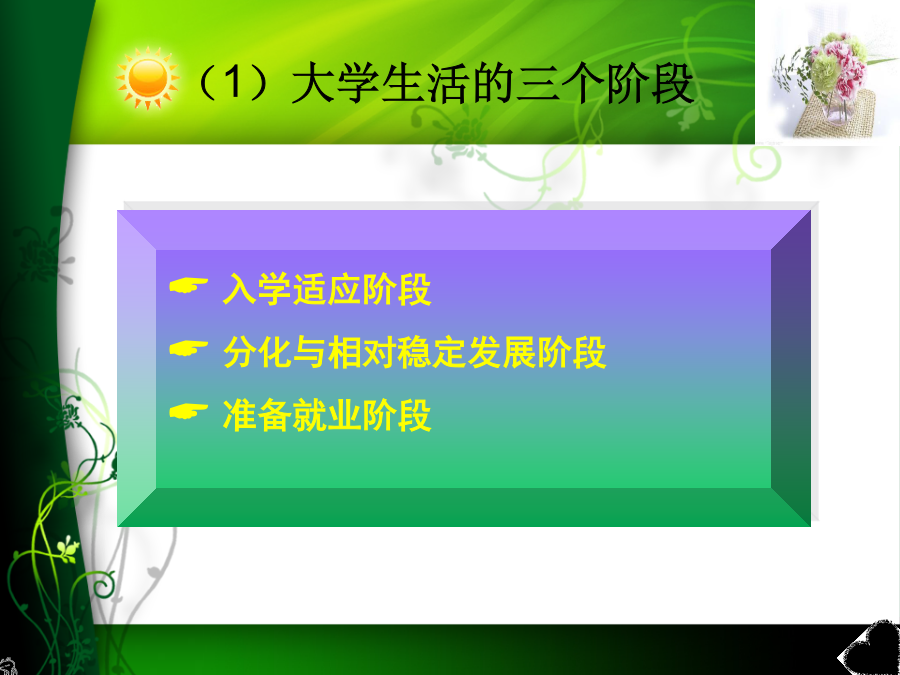 （1）大学生活的三个阶段

☛ 入学适应阶段

☛ 分化与相对稳定发展阶段

☛ 准备就业阶段